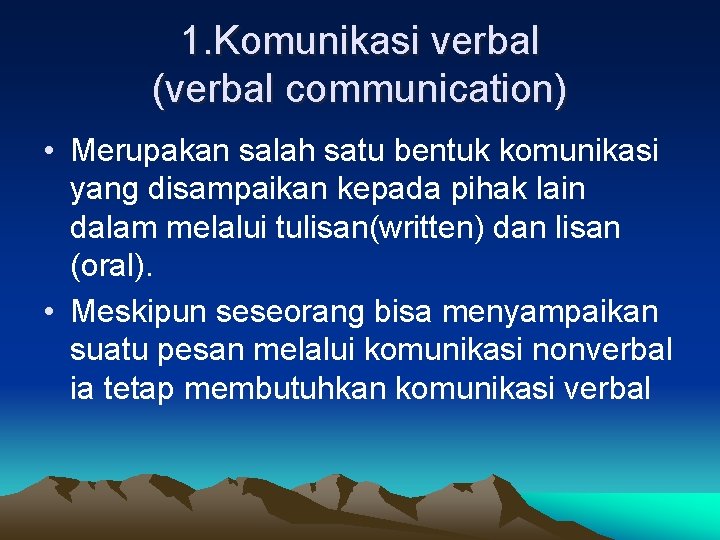 1.Komunikasi verbal (verbal communication)

• Merupakan salah satu bentuk komunikasi yang disampaikan kepada pihak lain dalam melalui tulisan(written) dan lisan (oral).

• Meskipun seseorang bisa menyampaikan suatu pesan melalui komunikasi nonverbal ia tetap membutuhkan komunikasi verbal